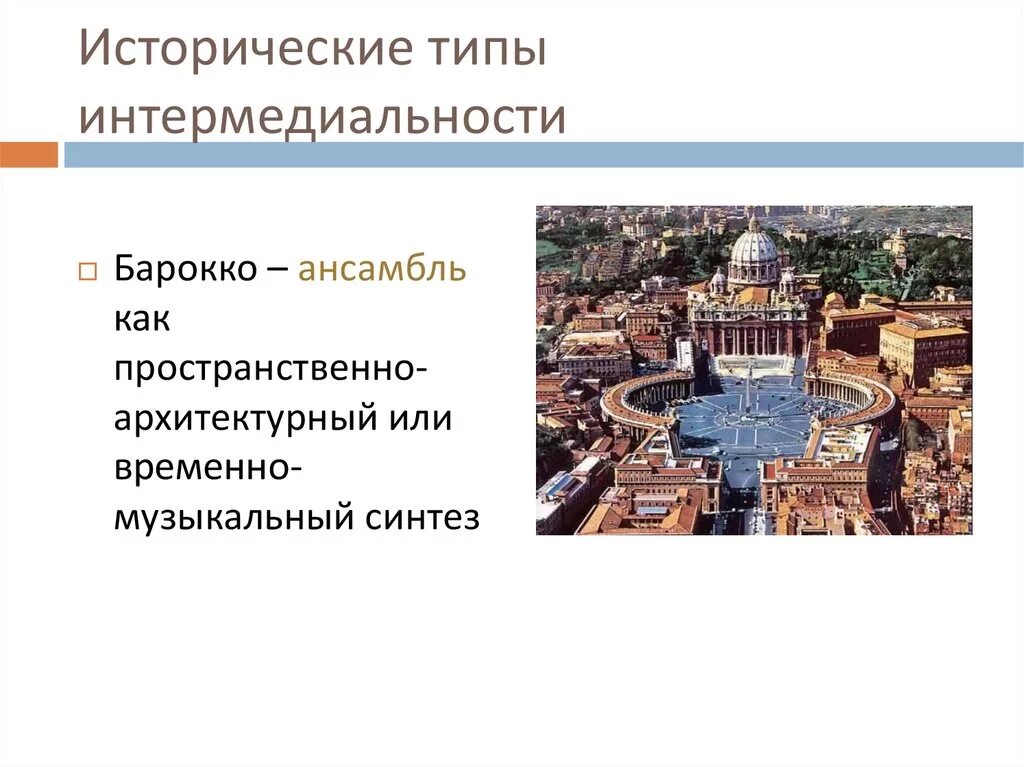 Исторические типы интермедиальности

Барокко – ансамбль как пространственно-архитектурный или временно-музыкальный синтез